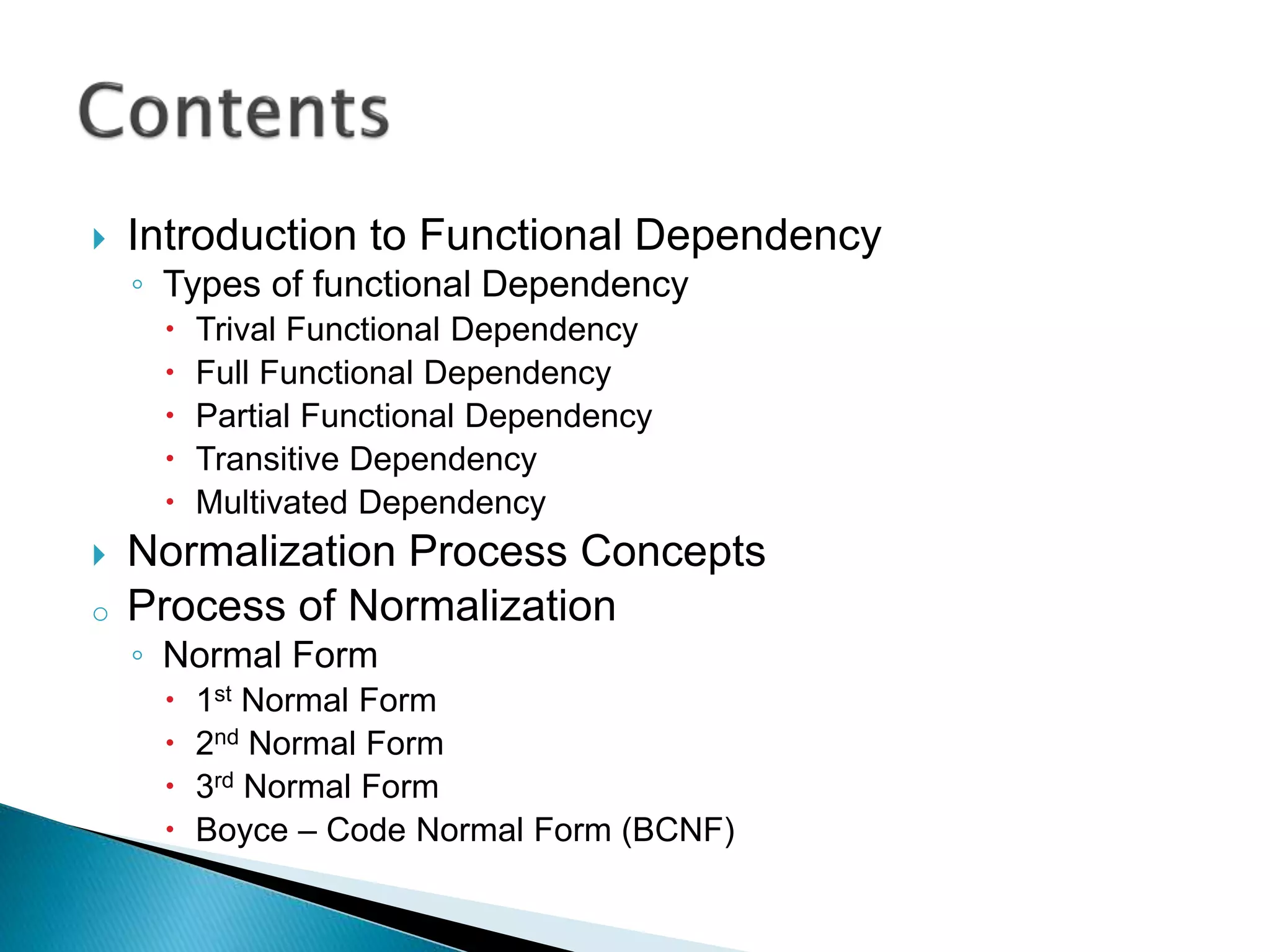 Contents

Introduction to Functional Dependency

Types of functional Dependency

Trival Functional Dependency

Full Functional Dependency

Partial Functional Dependency

Transitive Dependency

Multivated Dependency

Normalization Process Concepts

Process of Normalization

Normal Form

1st Normal Form

2nd Normal Form

3rd Normal Form

Boyce – Code Normal Form (BCNF)